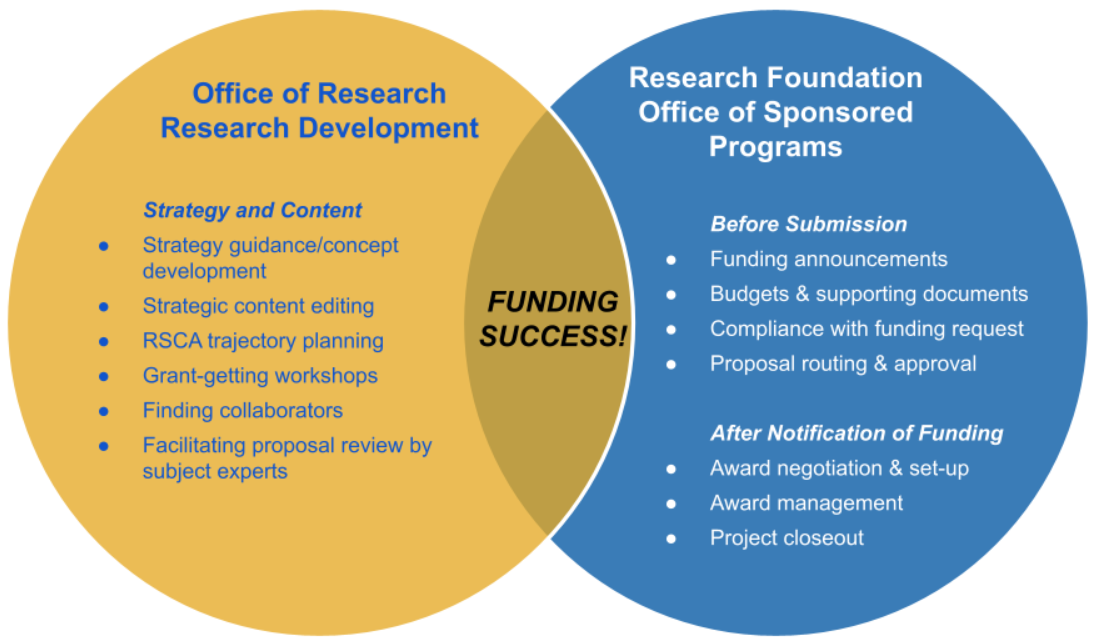 Office of Research
Research Development

Strategy and Content
- Strategy guidance/concept development
- Strategic content editing
- RSCA trajectory planning
- Grant-getting workshops
- Finding collaborators
- Facilitating proposal review by subject experts

FUNDING SUCCESS!

Research Foundation
Office of Sponsored Programs

Before Submission
- Funding announcements
- Budgets & supporting documents
- Compliance with funding request
- Proposal routing & approval

After Notification of Funding
- Award negotiation & set-up
- Award management
- Project closeout